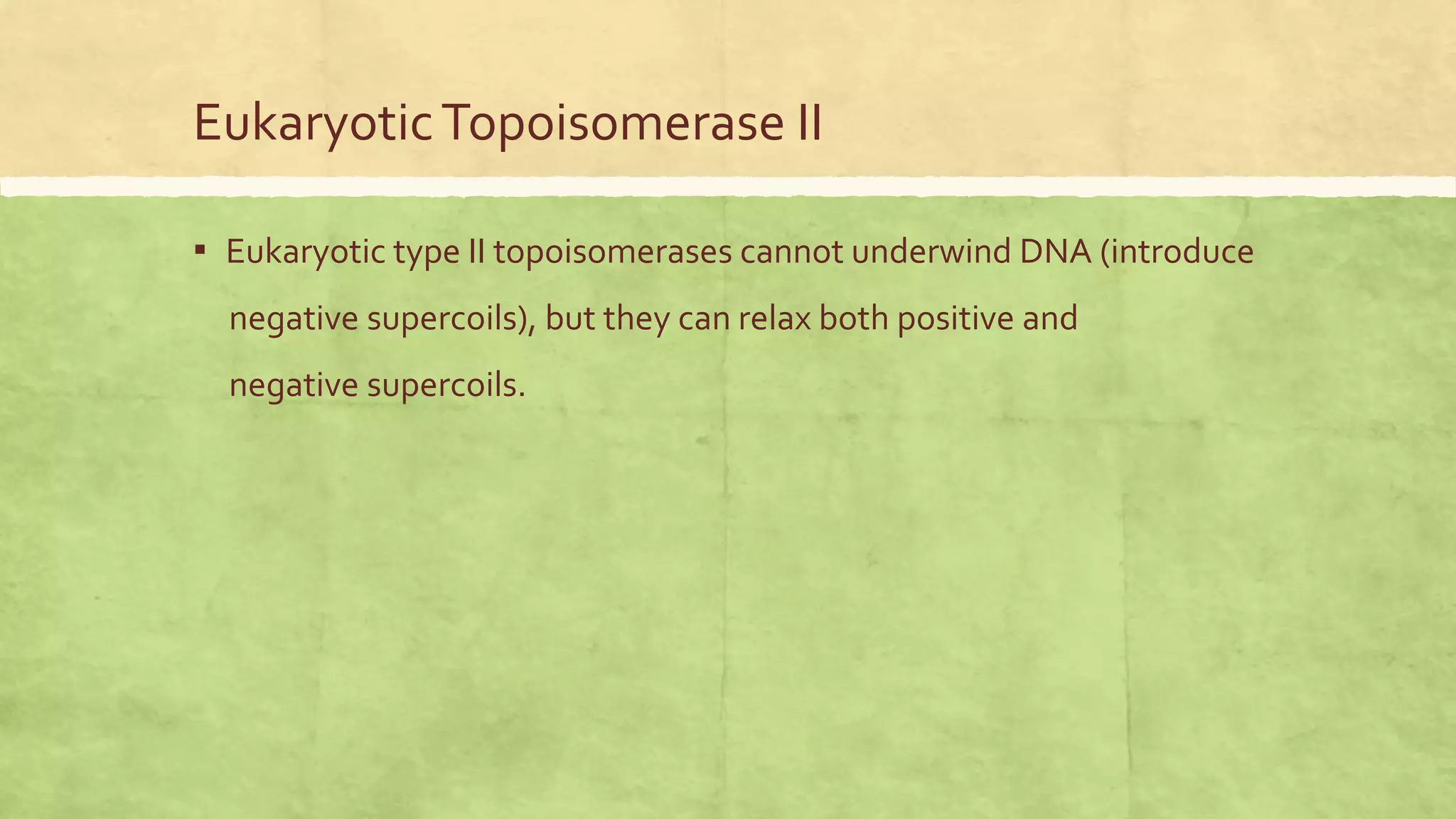 Eukaryotic Topoisomerase II

▪ Eukaryotic type II topoisomerases cannot underwind DNA (introduce negative supercoils), but they can relax both positive and negative supercoils.